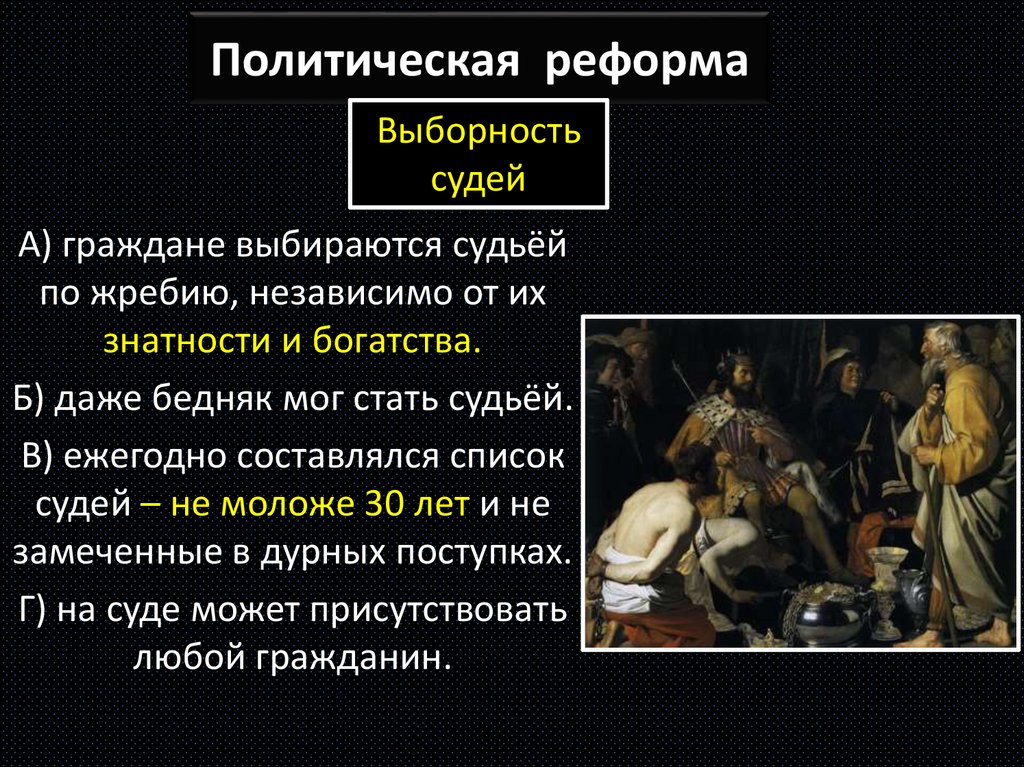 Политическая реформа

Выборность судей

А) граждане выбираются судьёй по жребию, независимо от их знатности и богатства.

Б) даже бедняк мог стать судьёй.

В) ежегодно составлялся список судей – не моложе 30 лет и не замеченные в дурных поступках.

Г) на суде может присутствовать любой гражданин.